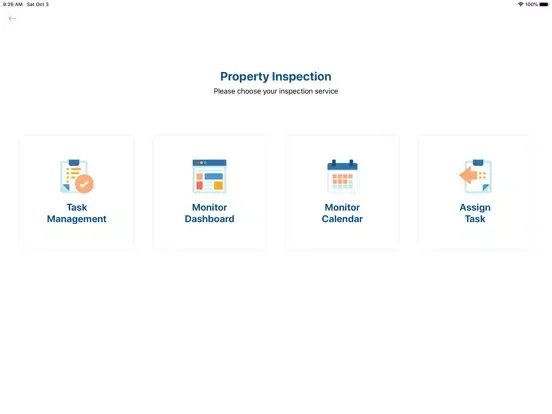 9:26 AM Sat Oct 3

100%

Property Inspection

Please choose your inspection service

Task Management

Monitor Dashboard

Monitor Calendar

Assign Task